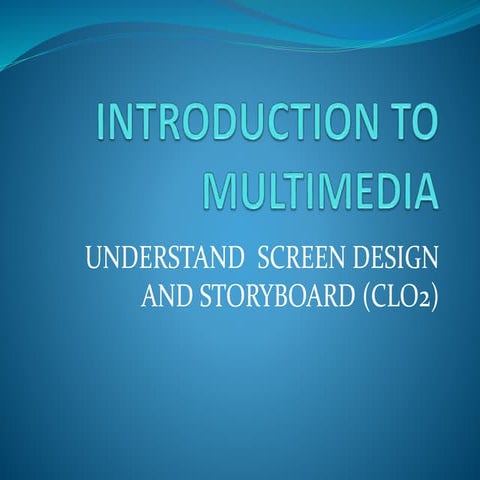 INTRODUCTION TO MULTIMEDIA

UNDERSTAND SCREEN DESIGN AND STORYBOARD (CLO2)